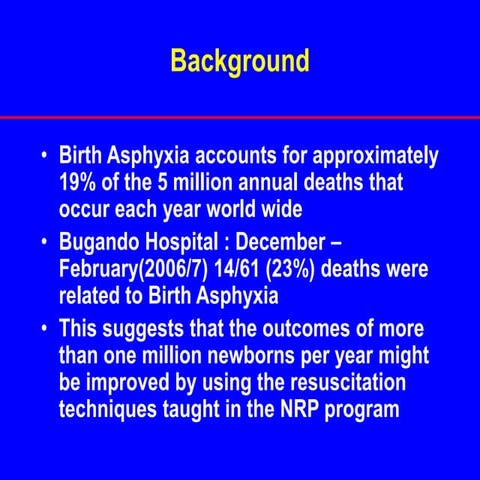 Background

• Birth Asphyxia accounts for approximately 19% of the 5 million annual deaths that occur each year world wide

• Bugando Hospital : December – February(2006/7) 14/61 (23%) deaths were related to Birth Asphyxia

• This suggests that the outcomes of more than one million newborns per year might be improved by using the resuscitation techniques taught in the NRP program